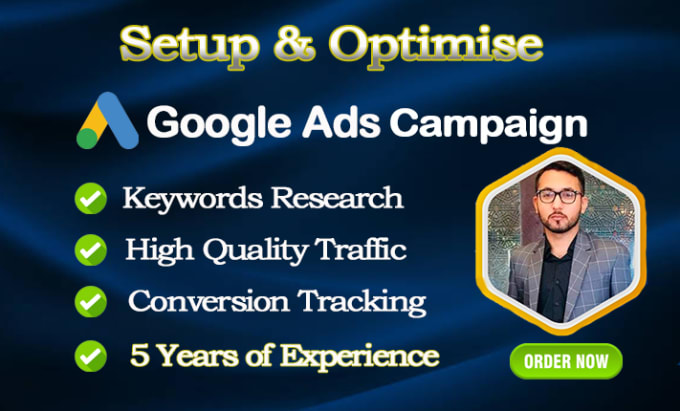 Setup & Optimise

Google Ads Campaign

Keywords Research

High Quality Traffic

Conversion Tracking

5 Years of Experience

ORDER NOW